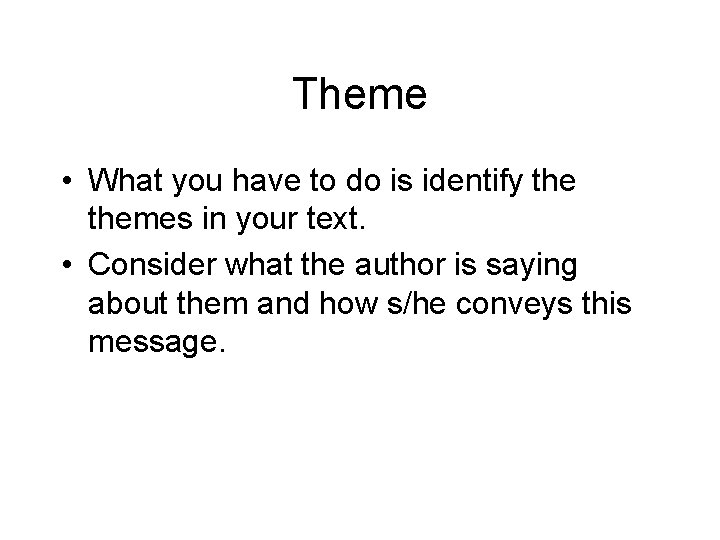 Theme

• What you have to do is identify the themes in your text.
• Consider what the author is saying about them and how s/he conveys this message.